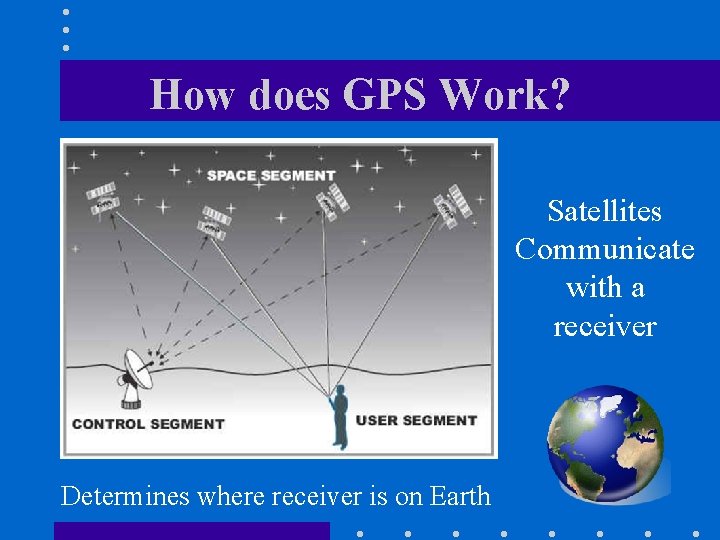 How does GPS Work?

SPACE SEGMENT

CONTROL SEGMENT

USER SEGMENT

Satellites Communicate with a receiver

Determines where receiver is on Earth